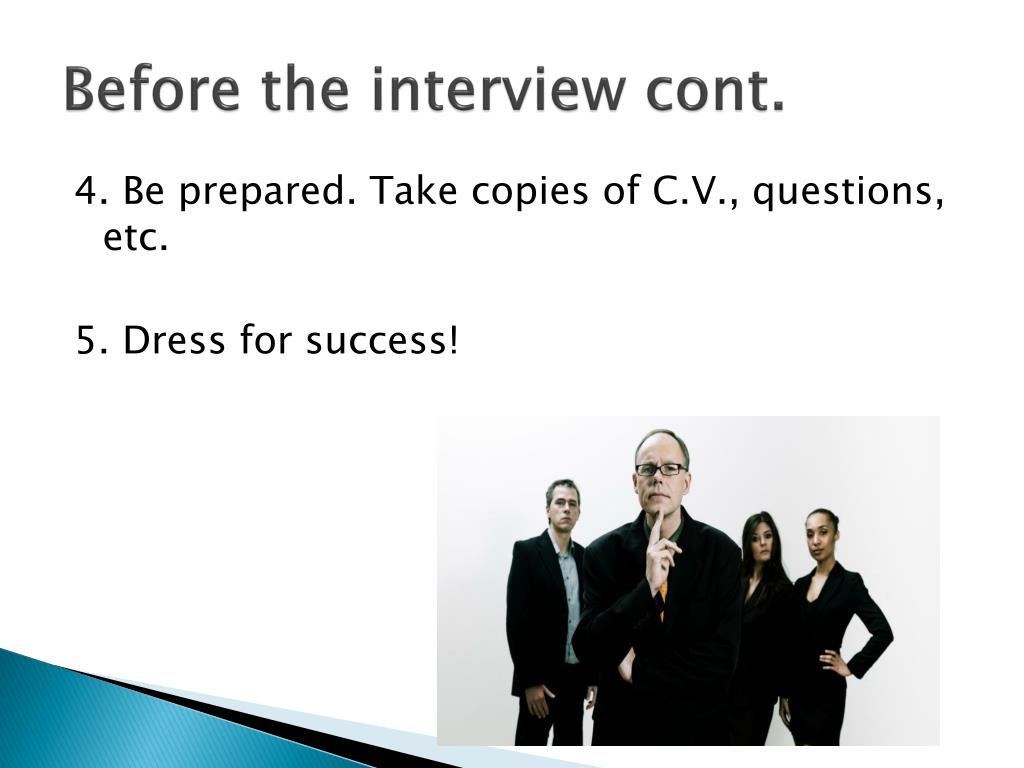 Before the interview cont.

4. Be prepared. Take copies of C.V., questions, etc.

5. Dress for success!